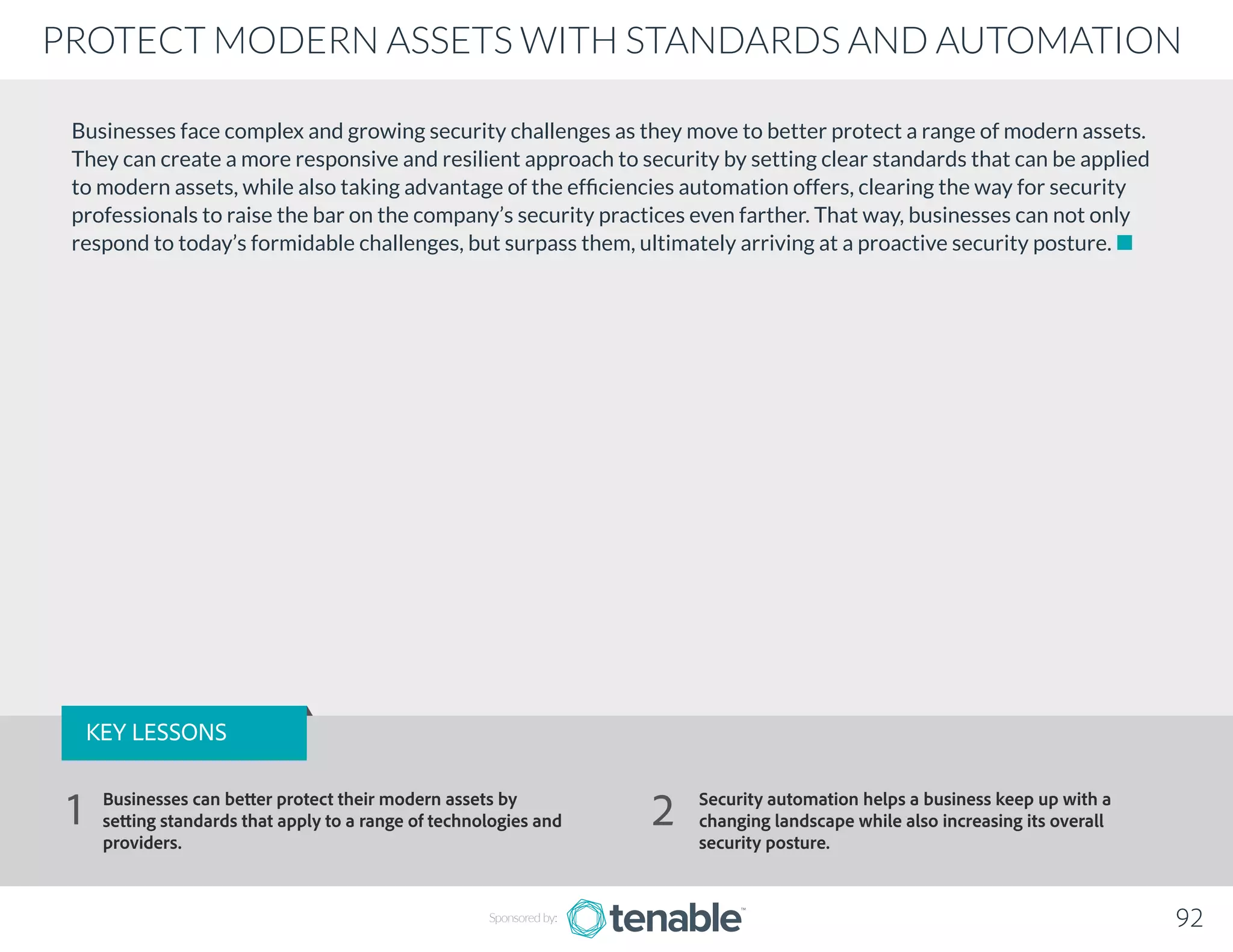 PROTECT MODERN ASSETS WITH STANDARDS AND AUTOMATION

Businesses face complex and growing security challenges as they move to better protect a range of modern assets. They can create a more responsive and resilient approach to security by setting clear standards that can be applied to modern assets, while also taking advantage of the efficiencies automation offers, clearing the way for security professionals to raise the bar on the company's security practices even farther. That way, businesses can not only respond to today's formidable challenges, but surpass them, ultimately arriving at a proactive security posture.

KEY LESSONS

1 Businesses can better protect their modern assets by setting standards that apply to a range of technologies and providers.

2 Security automation helps a business keep up with a changing landscape while also increasing its overall security posture.

Sponsored by: tenable™

92